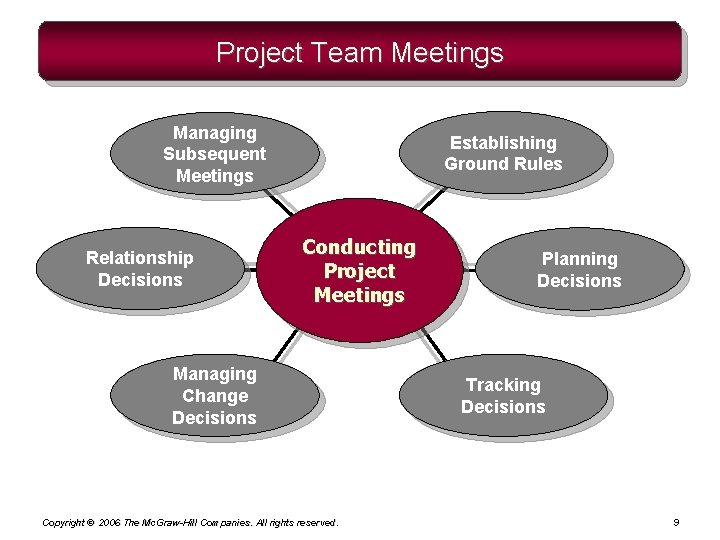 Project Team Meetings

Managing Subsequent Meetings

Establishing Ground Rules

Relationship Decisions

Conducting Project Meetings

Planning Decisions

Managing Change Decisions

Tracking Decisions

Copyright © 2006 The McGraw-Hill Companies. All rights reserved.

9